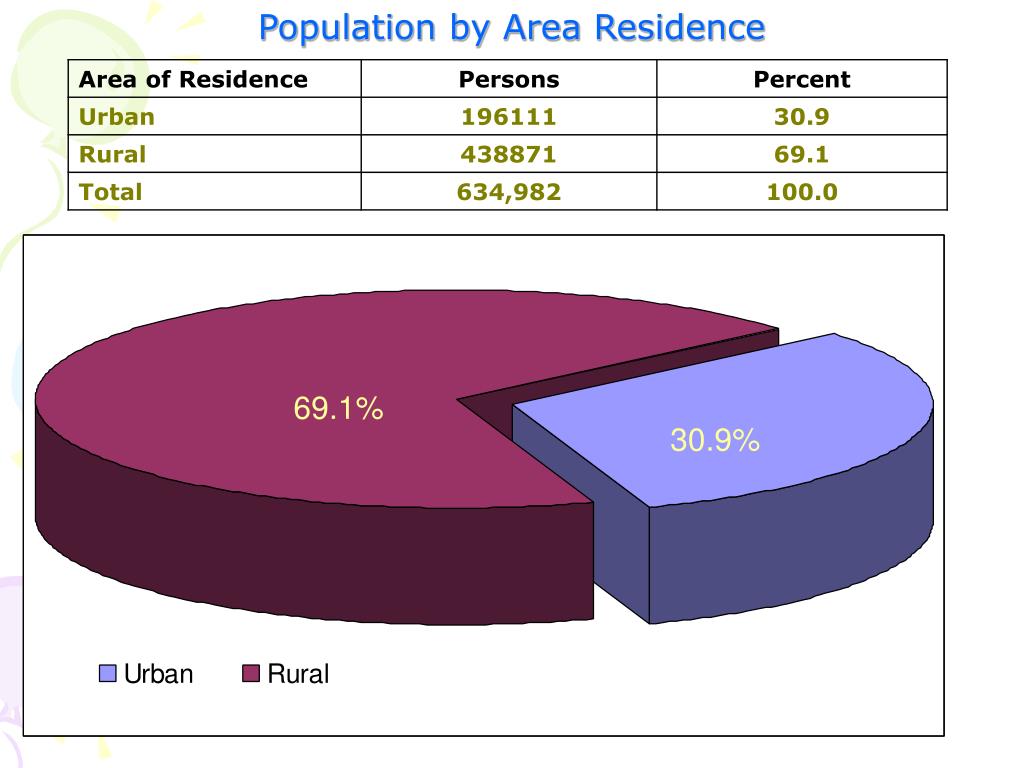 Population by Area Residence

| Area of Residence | Persons | Percent |
|---|---|---|
| Urban | 196111 | 30.9 |
| Rural | 438871 | 69.1 |
| Total | 634,982 | 100.0 |

69.1%

30.9%

Urban Rural